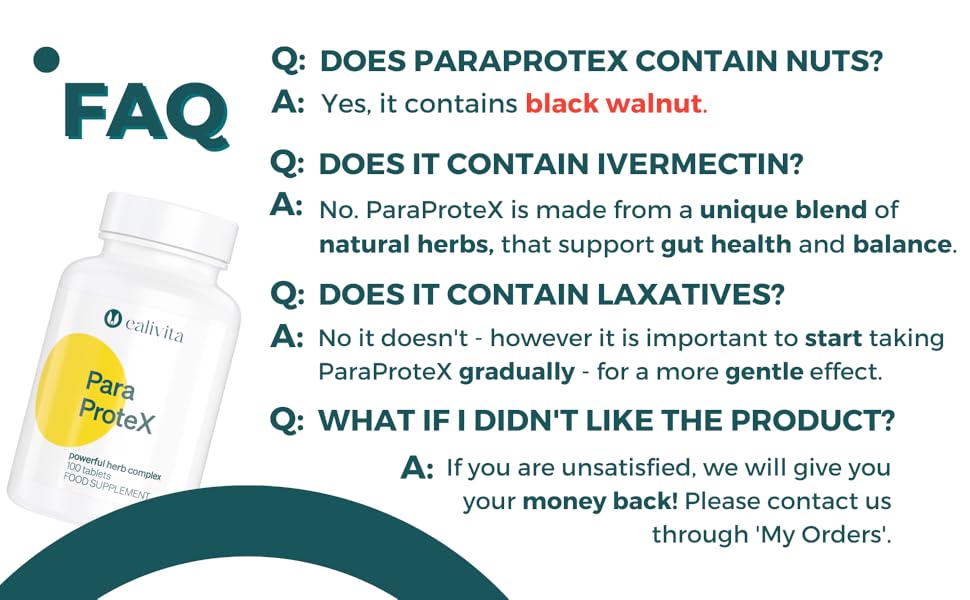 FAQ

calivita
Para ProteX
powerful herb complex
100 tablets
FOOD SUPPLEMENT

Q: DOES PARAPROTEX CONTAIN NUTS?
A: Yes, it contains black walnut.

Q: DOES IT CONTAIN IVERMECTIN?
A: No. ParaProteX is made from a unique blend of natural herbs, that support gut health and balance.

Q: DOES IT CONTAIN LAXATIVES?
A: No it doesn't - however it is important to start taking ParaProteX gradually - for a more gentle effect.

Q: WHAT IF I DIDN'T LIKE THE PRODUCT?
A: If you are unsatisfied, we will give you your money back! Please contact us through 'My Orders'.